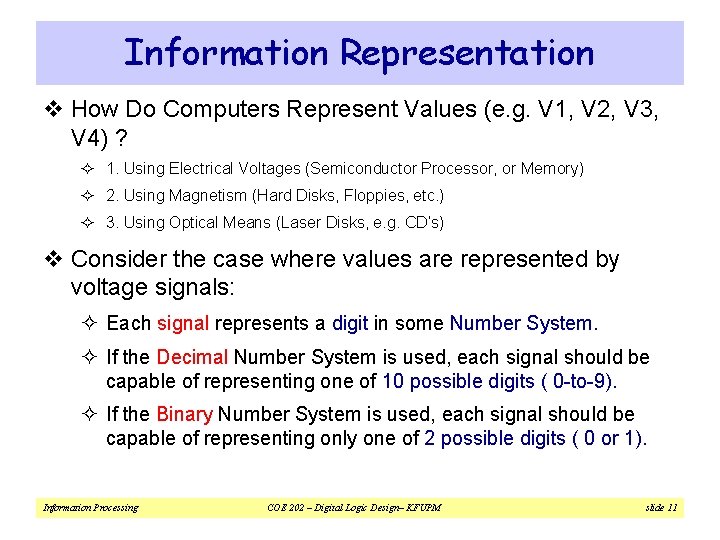 Information Representation

❖ How Do Computers Represent Values (e.g. V1, V2, V3, V4) ?

✧ 1. Using Electrical Voltages (Semiconductor Processor, or Memory)

✧ 2. Using Magnetism (Hard Disks, Floppies, etc.)

✧ 3. Using Optical Means (Laser Disks, e.g. CD's)

❖ Consider the case where values are represented by voltage signals:

✧ Each signal represents a digit in some Number System.

✧ If the Decimal Number System is used, each signal should be capable of representing one of 10 possible digits ( 0-to-9).

✧ If the Binary Number System is used, each signal should be capable of representing only one of 2 possible digits ( 0 or 1).

Information Processing    COE 202 – Digital Logic Design– KFUPM    slide 11